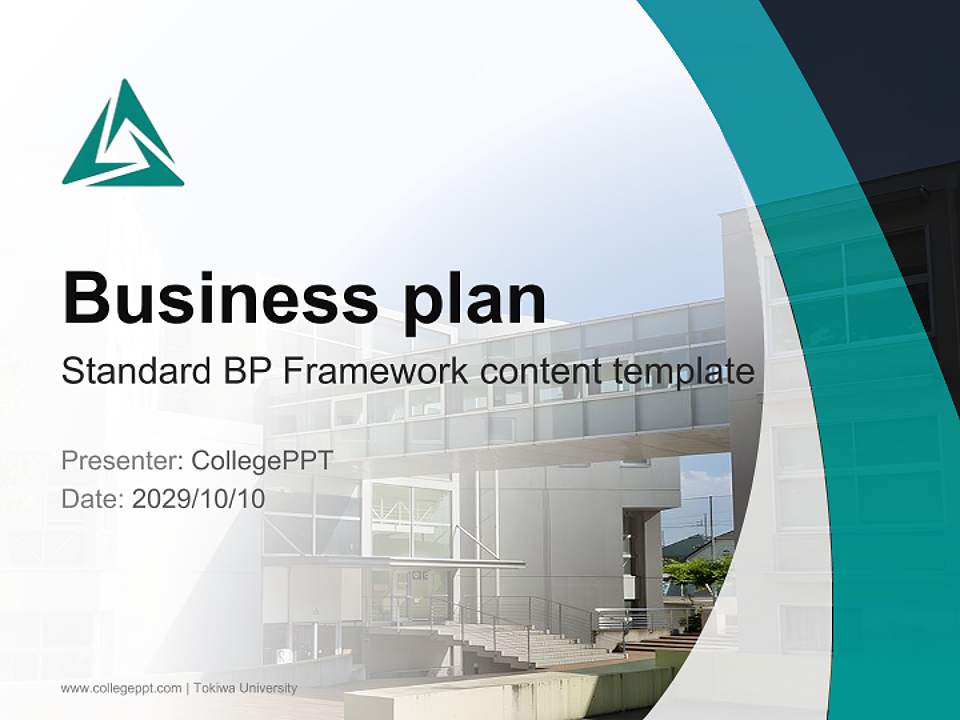 Business plan

Standard BP Framework content template

Presenter: CollegePPT
Date: 2029/10/10

www.collegeppt.com | Tokiwa University